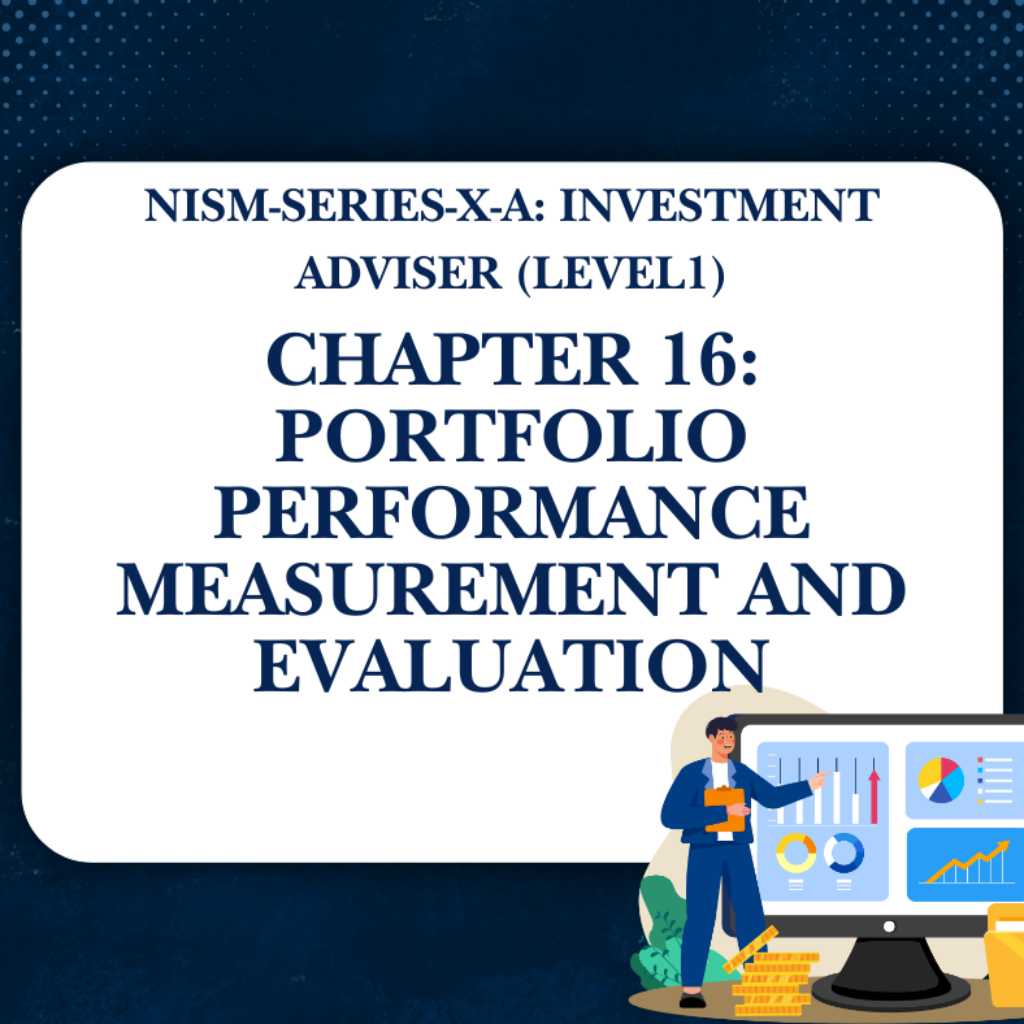 NISM-SERIES-X-A: INVESTMENT ADVISER (LEVEL1)

CHAPTER 16: PORTFOLIO PERFORMANCE MEASUREMENT AND EVALUATION